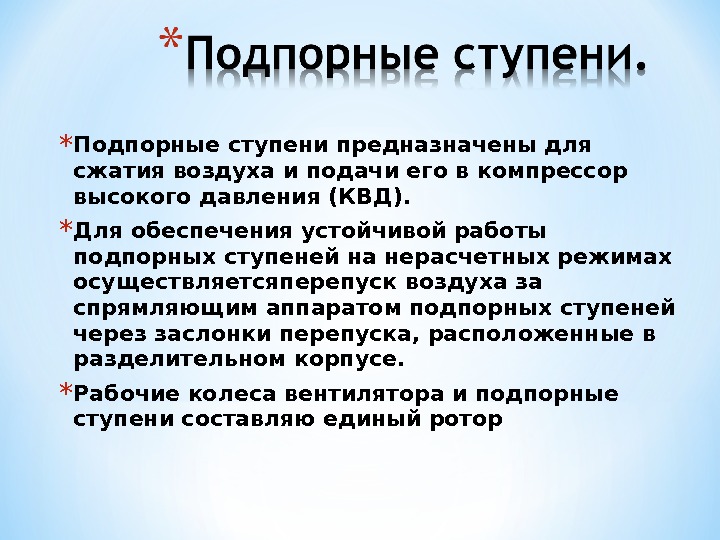 *Подпорные ступени.

*Подпорные ступени предназначены для сжатия воздуха и подачи его в компрессор высокого давления (КВД).

*Для обеспечения устойчивой работы подпорных ступеней на нерасчетных режимах осуществляетсяперепуск воздуха за спрямляющим аппаратом подпорных ступеней через заслонки перепуска, расположенные в разделительном корпусе.

*Рабочие колеса вентилятора и подпорные ступени составляю единый ротор